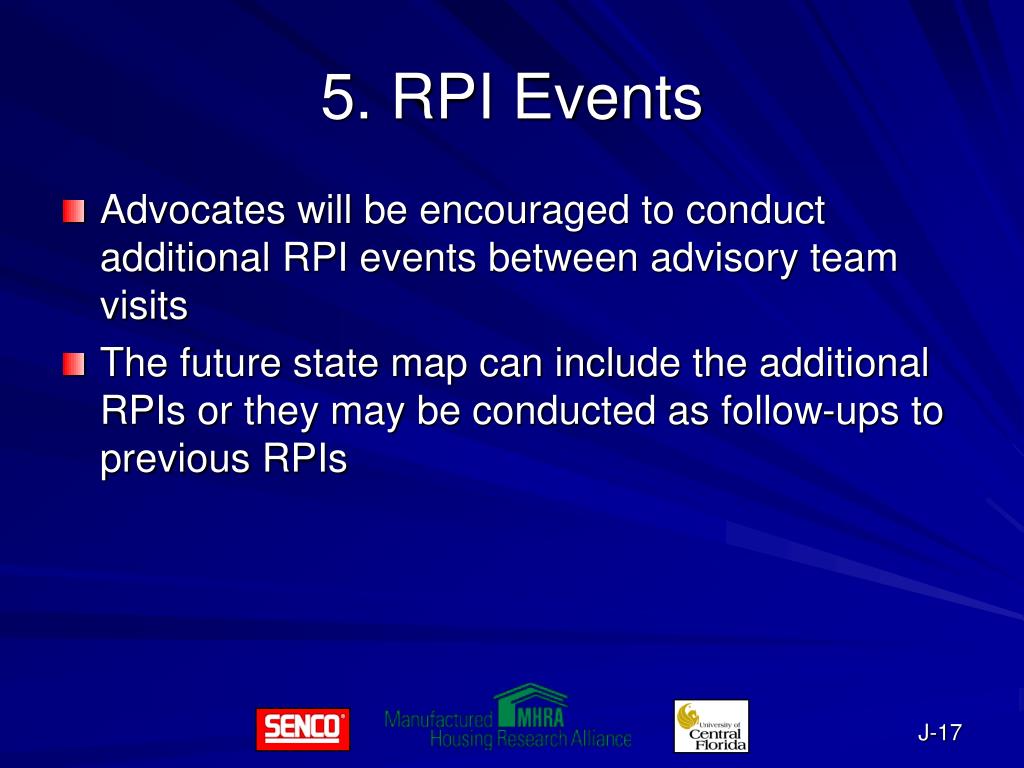 5. RPI Events

Advocates will be encouraged to conduct additional RPI events between advisory team visits

The future state map can include the additional RPIs or they may be conducted as follow-ups to previous RPIs

SENCO

Manufactured MHRA Housing Research Alliance

University of Central Florida

J-17